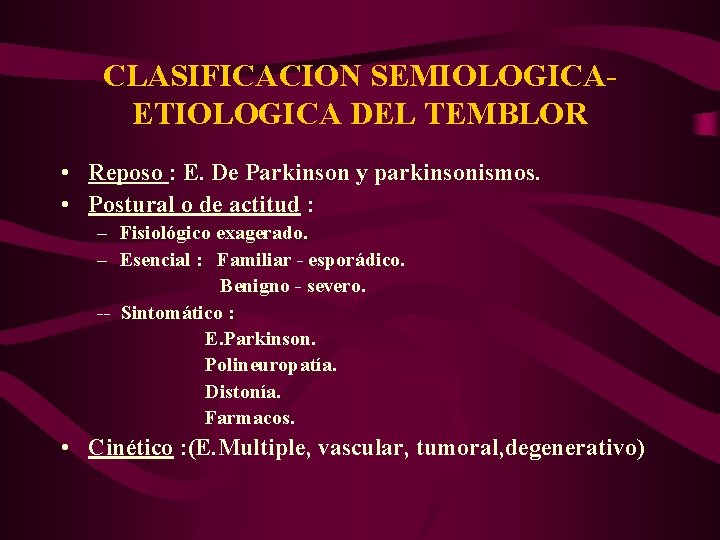 CLASIFICACION SEMIOLOGICA-ETIOLOGICA DEL TEMBLOR

• Reposo : E. De Parkinson y parkinsonismos.
• Postural o de actitud :
– Fisiológico exagerado.
– Esencial : Familiar - esporádico.
Benigno - severo.
-- Sintomático :
E.Parkinson.
Polineuropatía.
Distonía.
Farmacos.
• Cinético :(E.Multiple, vascular, tumoral,degenerativo)